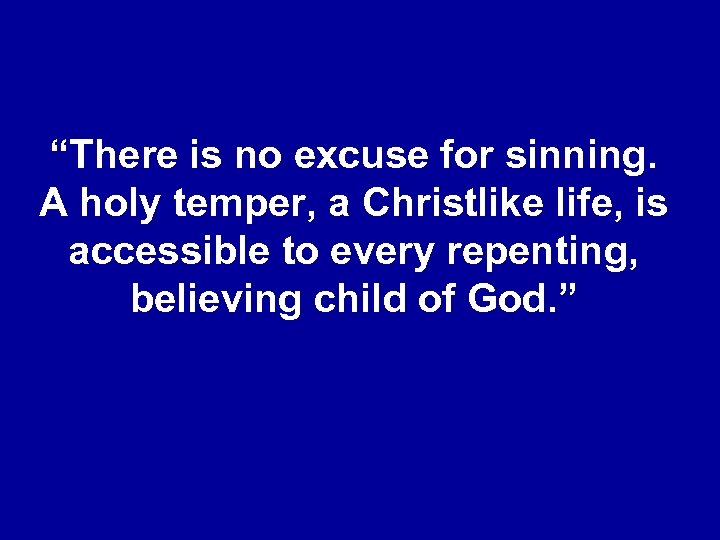 “There is no excuse for sinning. A holy temper, a Christlike life, is accessible to every repenting, believing child of God.”